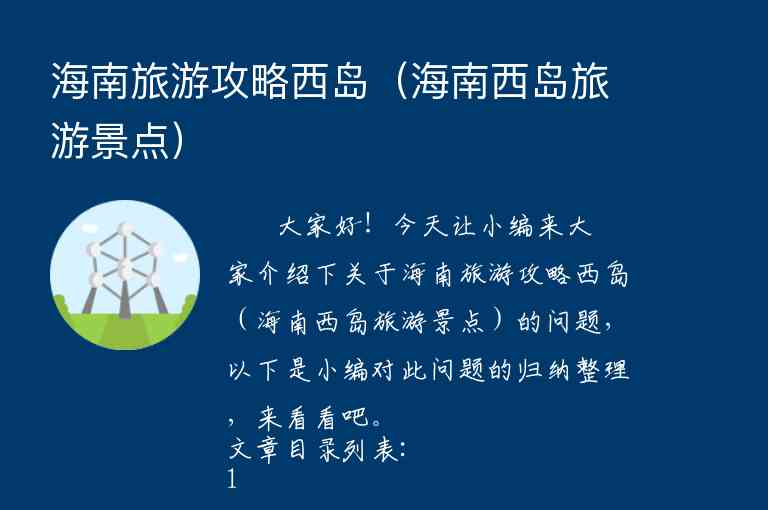 海南旅游攻略西岛（海南西岛旅游景点）

大家好！今天让小编来大家介绍下关于海南旅游攻略西岛（海南西岛旅游景点）的问题，以下是小编对此问题的归纳整理，来看看吧。

文章目录列表：

1